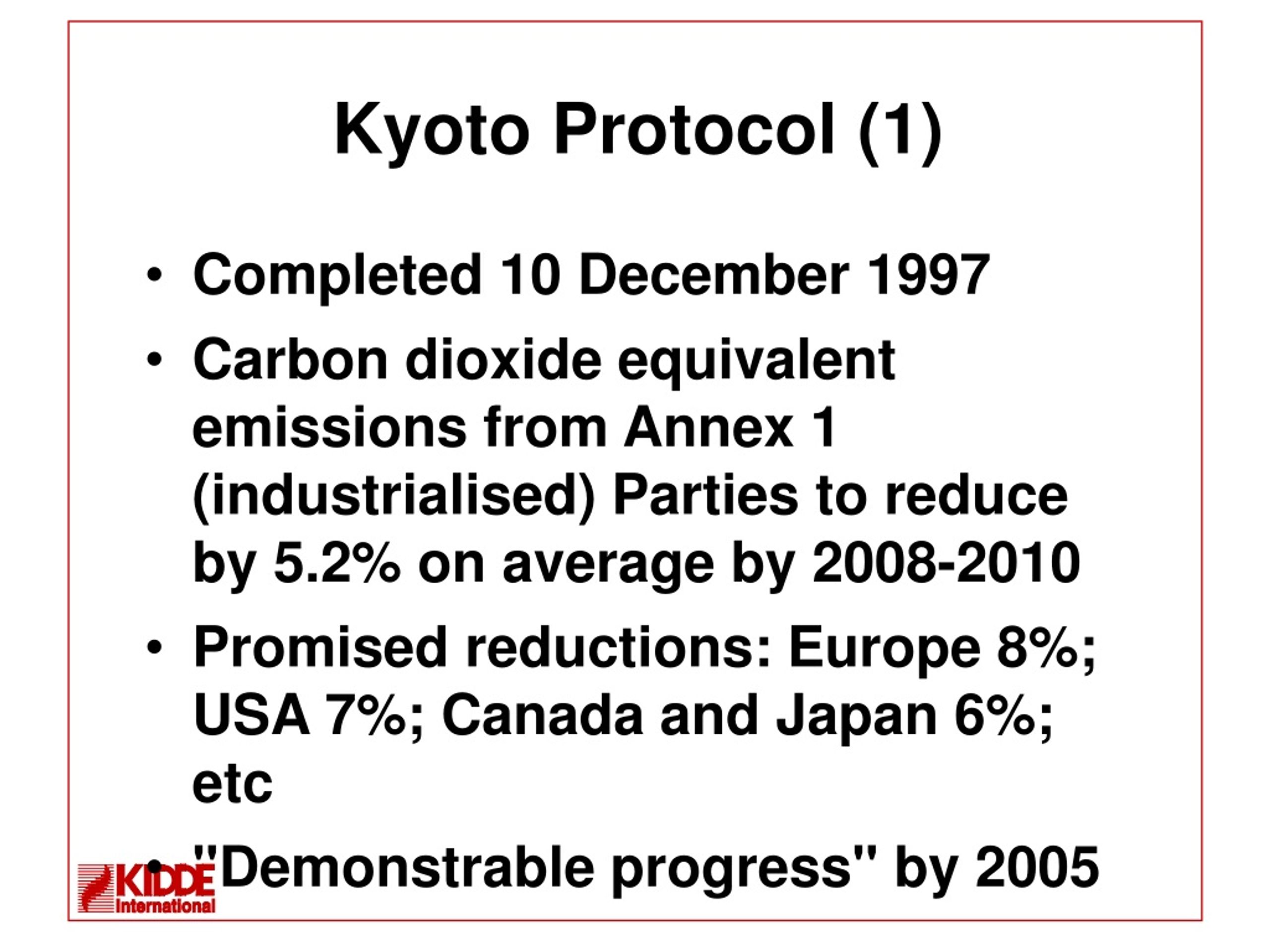 Kyoto Protocol (1)

• Completed 10 December 1997

• Carbon dioxide equivalent emissions from Annex 1 (industrialised) Parties to reduce by 5.2% on average by 2008-2010

• Promised reductions: Europe 8%; USA 7%; Canada and Japan 6%; etc

• "Demonstrable progress" by 2005

KIDDE
International